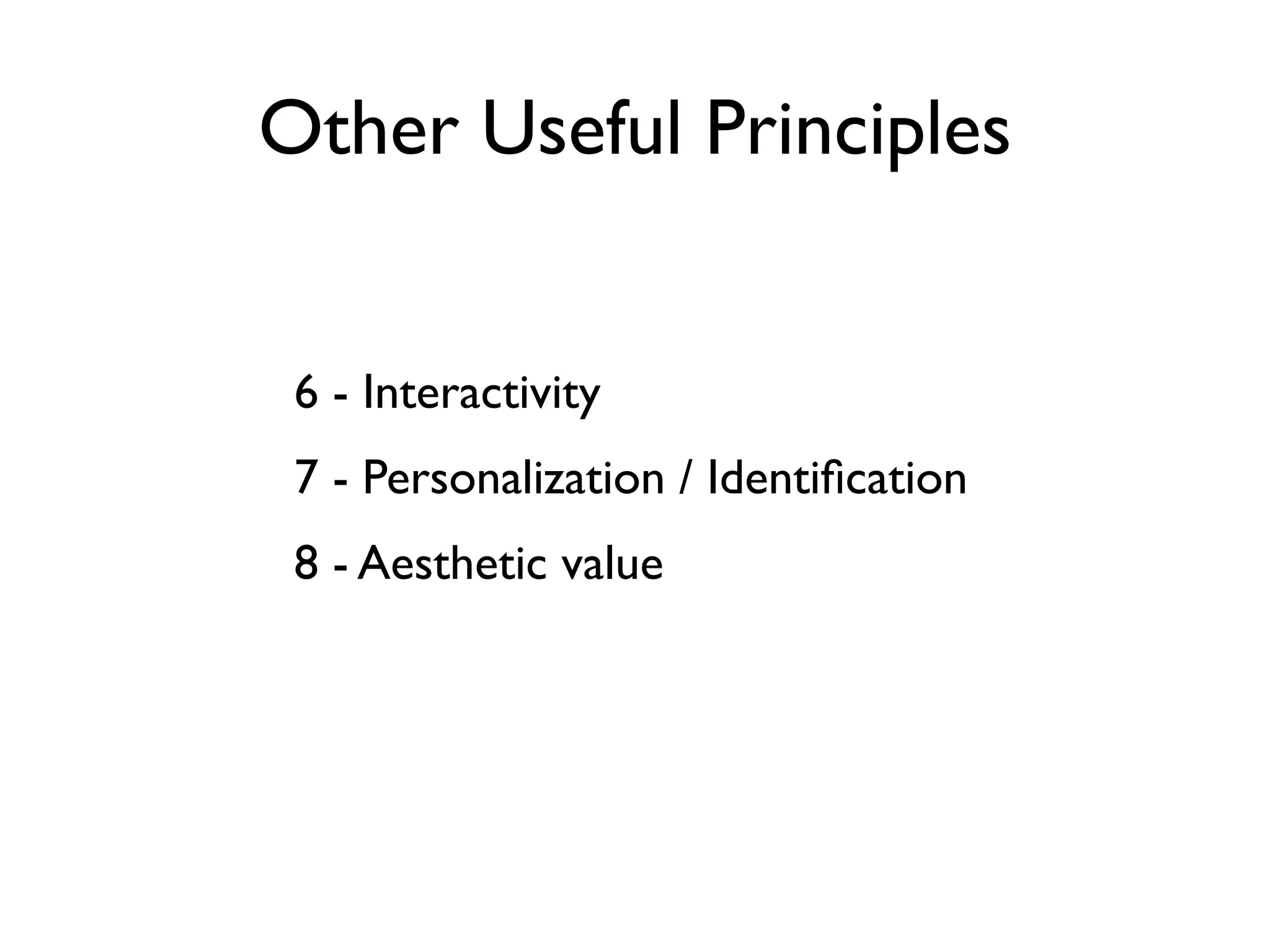 Other Useful Principles

6 - Interactivity

7 - Personalization / Identification

8 - Aesthetic value